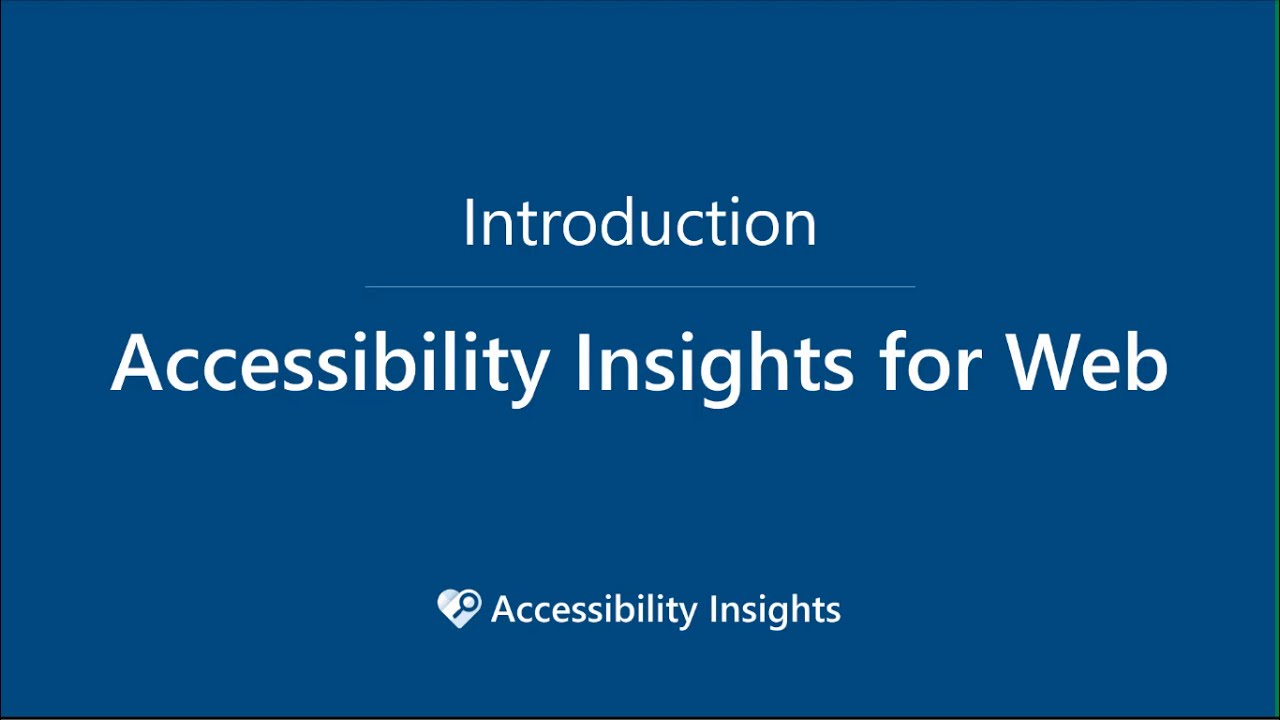 Introduction

Accessibility Insights for Web

Accessibility Insights